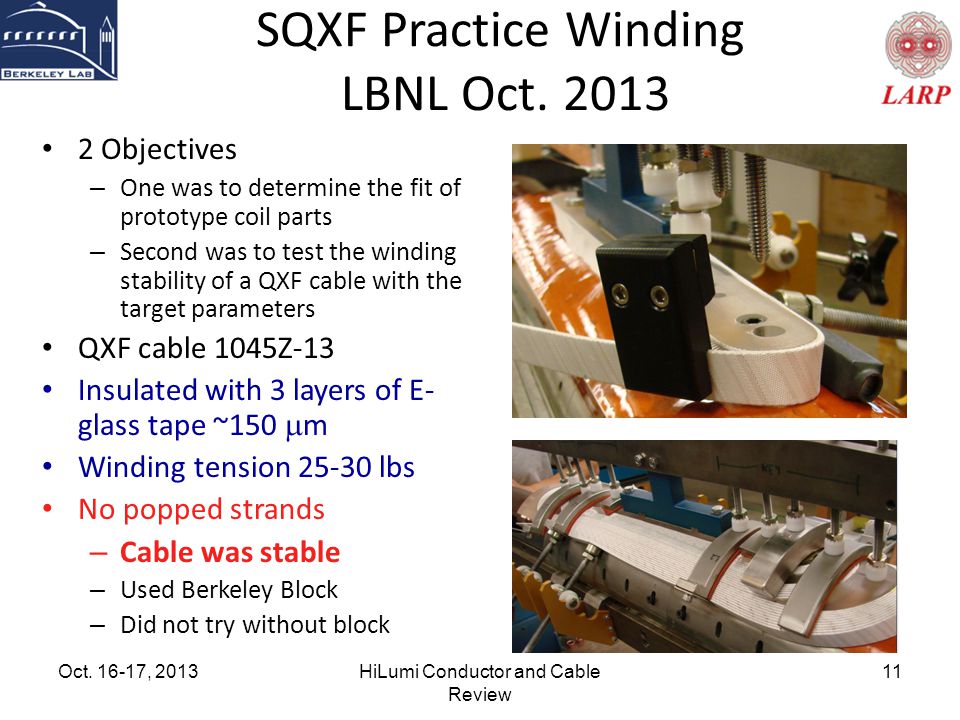 BERKELEY LAB

SQXF Practice Winding
LBNL Oct. 2013

LARP

• 2 Objectives
– One was to determine the fit of prototype coil parts
– Second was to test the winding stability of a QXF cable with the target parameters
• QXF cable 1045Z-13
• Insulated with 3 layers of E-glass tape ~150 $\mu$m
• Winding tension 25-30 lbs
• No popped strands
– Cable was stable
– Used Berkeley Block
– Did not try without block

Oct. 16-17, 2013

HiLumi Conductor and Cable Review

11